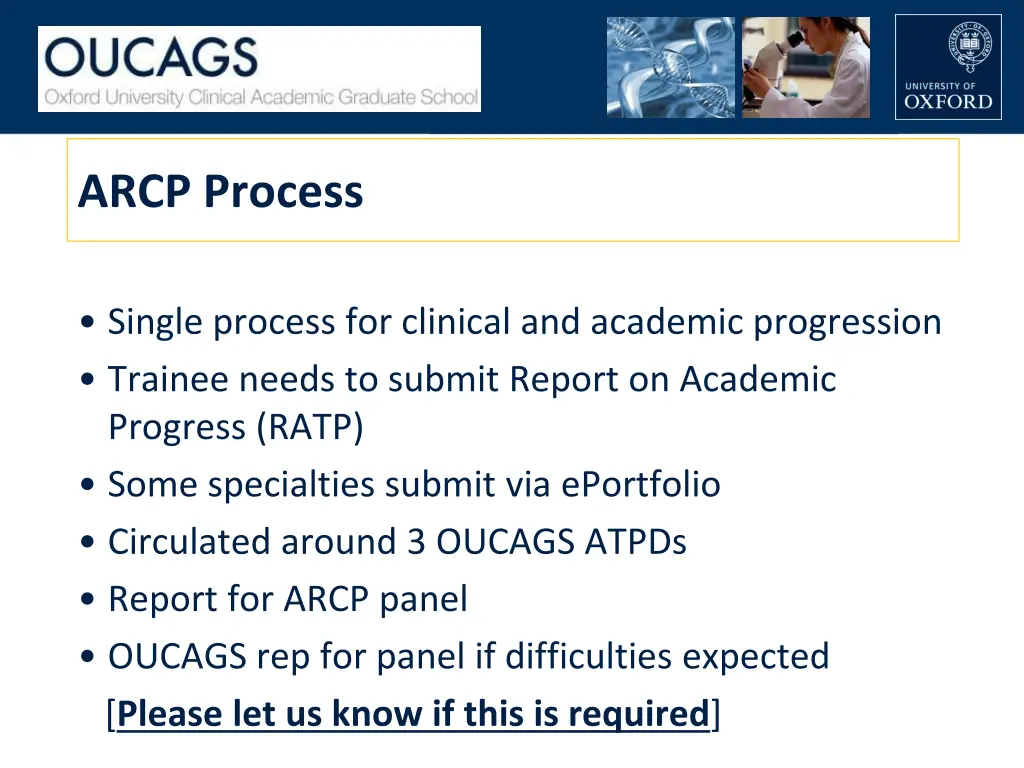 OUCAGS
Oxford University Clinical Academic Graduate School

UNIVERSITY OF OXFORD

ARCP Process

• Single process for clinical and academic progression
• Trainee needs to submit Report on Academic Progress (RATP)
• Some specialties submit via ePortfolio
• Circulated around 3 OUCAGS ATPDs
• Report for ARCP panel
• OUCAGS rep for panel if difficulties expected
[Please let us know if this is required]